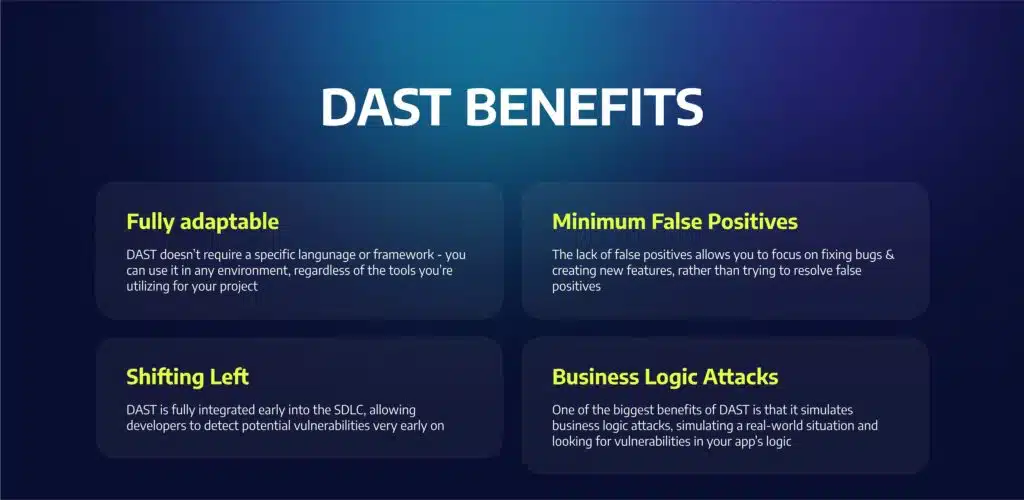 DAST BENEFITS

Fully adaptable

DAST doesn't require a specific langunage or framework - you can use it in any environment, regardless of the tools you're utilizing for your project

Minimum False Positives

The lack of false positives allows you to focus on fixing bugs & creating new features, rather than trying to resolve false positives

Shifting Left

DAST is fully integrated early into the SDLC, allowing developers to detect potential vulnerabilities very early on

Business Logic Attacks

One of the biggest benefits of DAST is that it simulates business logic attacks, simulating a real-world situation and looking for vulnerabilities in your app's logic